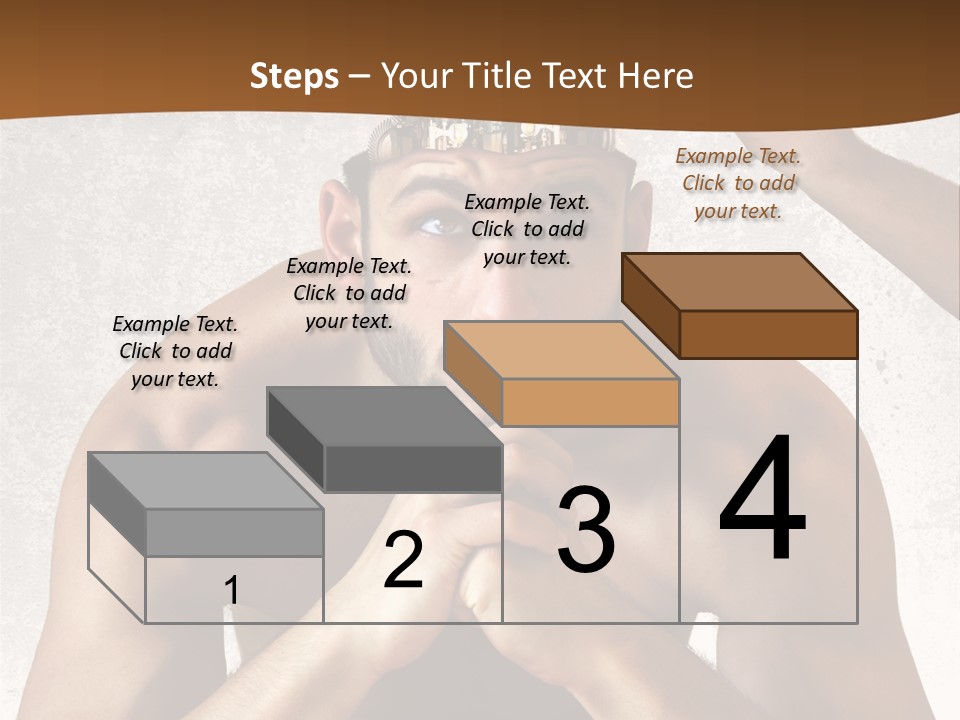 Steps – Your Title Text Here

Example Text. Click to add your text.

Example Text. Click to add your text.

Example Text. Click to add your text.

Example Text. Click to add your text.

1

2

3

4